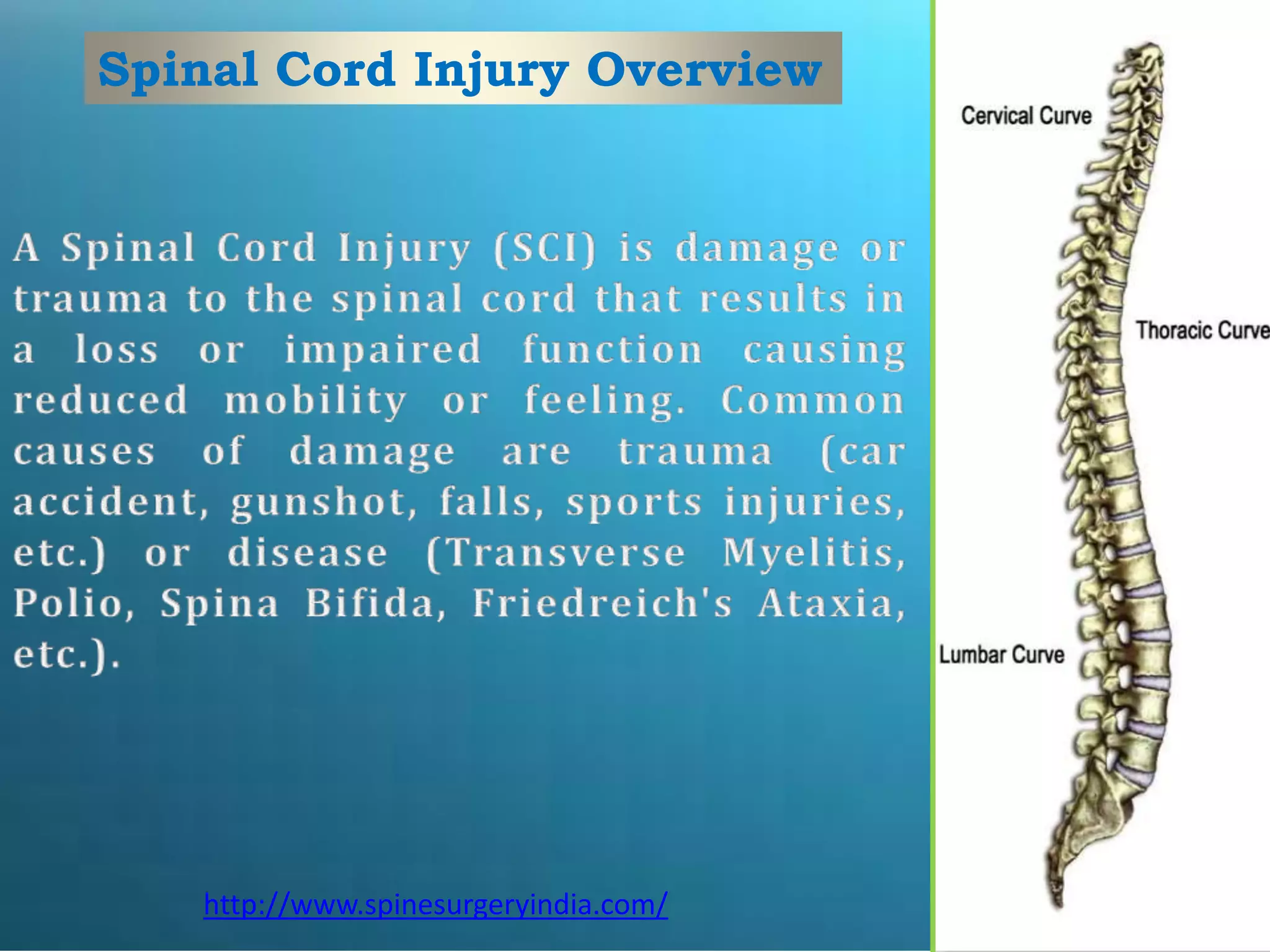 Spinal Cord Injury Overview

A Spinal Cord Injury (SCI) is damage or trauma to the spinal cord that results in a loss or impaired function causing reduced mobility or feeling. Common causes of damage are trauma (car accident, gunshot, falls, sports injuries, etc.) or disease (Transverse Myelitis, Polio, Spina Bifida, Friedreich's Ataxia, etc.).

http://www.spinesurgeryindia.com/

Cervical Curve

Thoracic Curve

Lumbar Curve